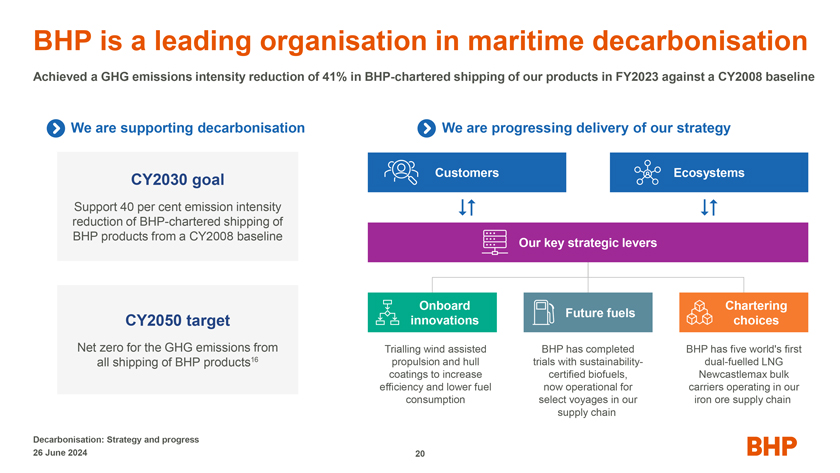 BHP is a leading organisation in maritime decarbonisation

Achieved a GHG emissions intensity reduction of 41% in BHP-chartered shipping of our products in FY2023 against a CY2008 baseline

We are supporting decarbonisation

CY2030 goal

Support 40 per cent emission intensity reduction of BHP-chartered shipping of BHP products from a CY2008 baseline

CY2050 target

Net zero for the GHG emissions from all shipping of BHP products$^{16}$

We are progressing delivery of our strategy

Customers

Ecosystems

Our key strategic levers

Onboard innovations

Trialling wind assisted propulsion and hull coatings to increase efficiency and lower fuel consumption

Future fuels

BHP has completed trials with sustainability-certified biofuels, now operational for select voyages in our supply chain

Chartering choices

BHP has five world's first dual-fuelled LNG Newcastlemax bulk carriers operating in our iron ore supply chain

Decarbonisation: Strategy and progress
26 June 2024

20

BHP